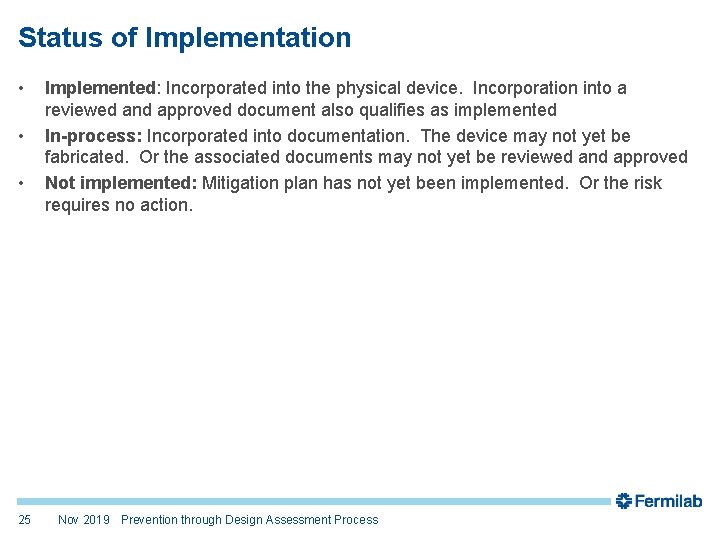 Status of Implementation

• Implemented: Incorporated into the physical device. Incorporation into a reviewed and approved document also qualifies as implemented
• In-process: Incorporated into documentation. The device may not yet be fabricated. Or the associated documents may not yet be reviewed and approved
• Not implemented: Mitigation plan has not yet been implemented. Or the risk requires no action.

Fermilab

25 Nov 2019 Prevention through Design Assessment Process